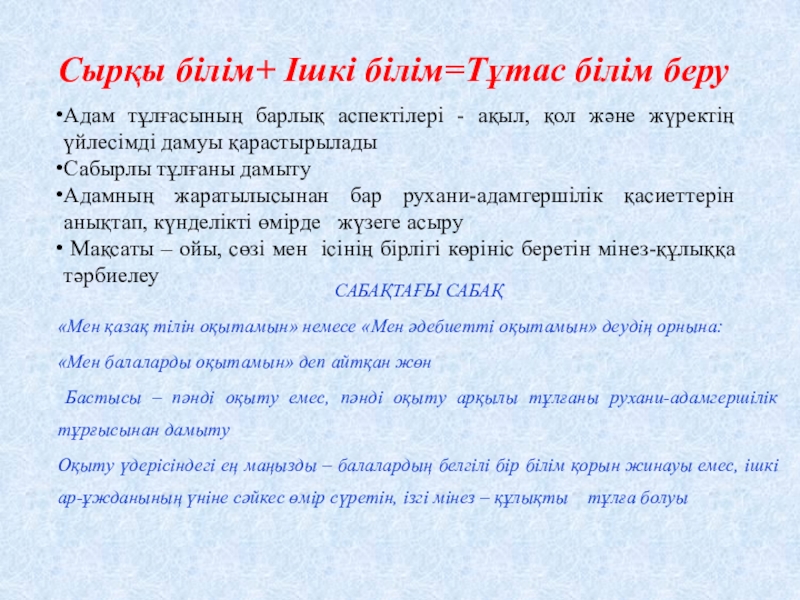 Сырқы білім+ Ішкі білім=Тұтас білім беру

•Адам тұлғасының барлық аспектілері - ақыл, қол және жүректің үйлесімді дамуы қарастырылады
•Сабырлы тұлғаны дамыту
•Адамның жаратылысынан бар рухани-адамгершілік қасиеттерін анықтап, күнделікті өмірде жүзеге асыру
• Мақсаты – ойы, сөзі мен ісінің бірлігі көрініс беретін мінез-құлыққа тәрбиелеу

САБАҚТАҒЫ САБАҚ

«Мен қазақ тілін оқытамын» немесе «Мен әдебиетті оқытамын» деудің орнына:

«Мен балаларды оқытамын» деп айтқан жөн

Бастысы – пәнді оқыту емес, пәнді оқыту арқылы тұлғаны рухани-адамгершілік тұрғысынан дамыту

Оқыту үдерісіндегі ең маңызды – балалардың белгілі бір білім қорын жинауы емес, ішкі ар-ұжданының үніне сәйкес өмір сүретін, ізгі мінез – құлықты тұлға болуы